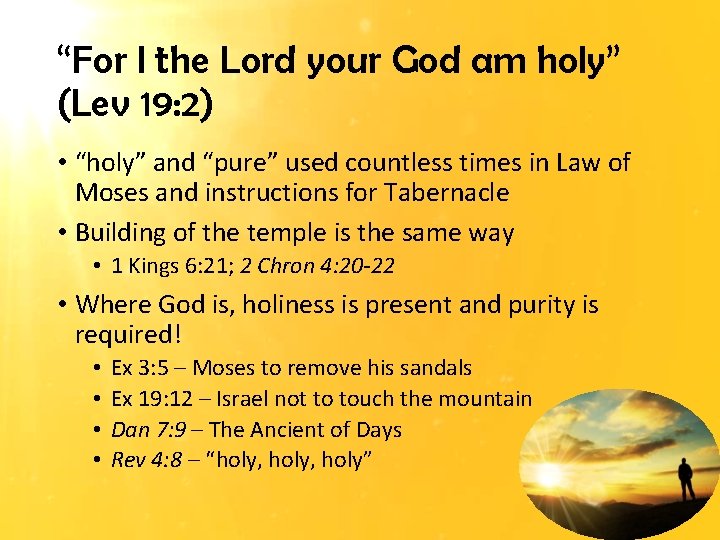 “For I the Lord your God am holy” (Lev 19:2)

• “holy” and “pure” used countless times in Law of Moses and instructions for Tabernacle
• Building of the temple is the same way
  • 1 Kings 6:21; 2 Chron 4:20-22
• Where God is, holiness is present and purity is required!
  • Ex 3:5 – Moses to remove his sandals
  • Ex 19:12 – Israel not to touch the mountain
  • Dan 7:9 – The Ancient of Days
  • Rev 4:8 – “holy, holy, holy”